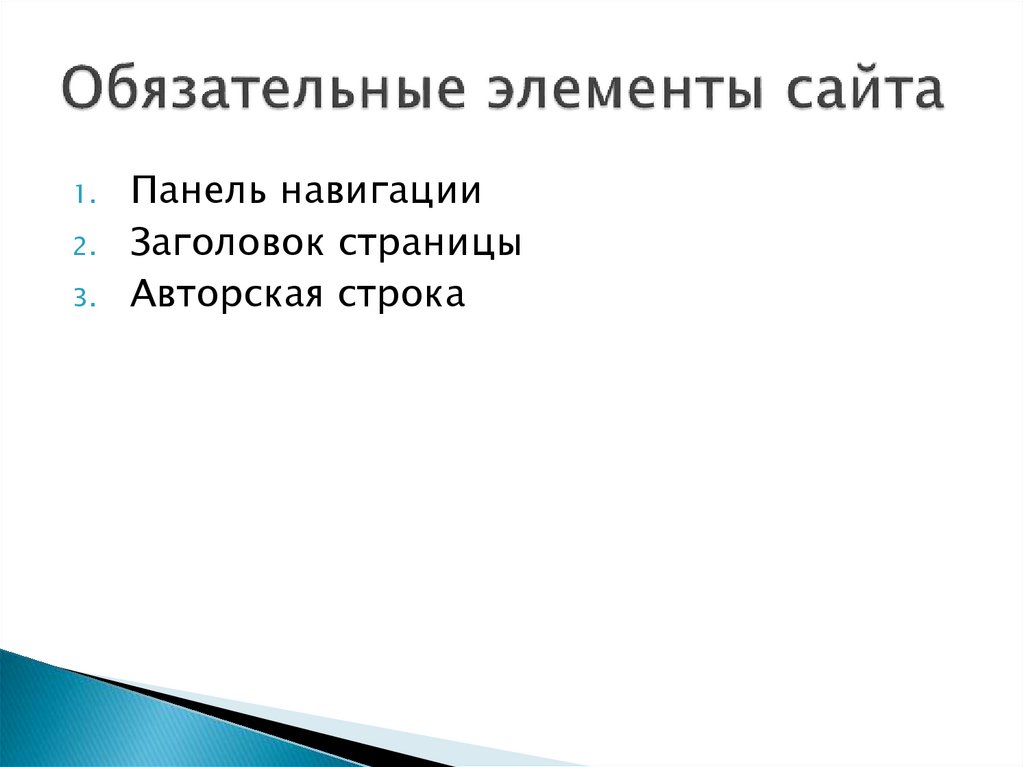 Обязательные элементы сайта

1. Панель навигации
2. Заголовок страницы
3. Авторская строка